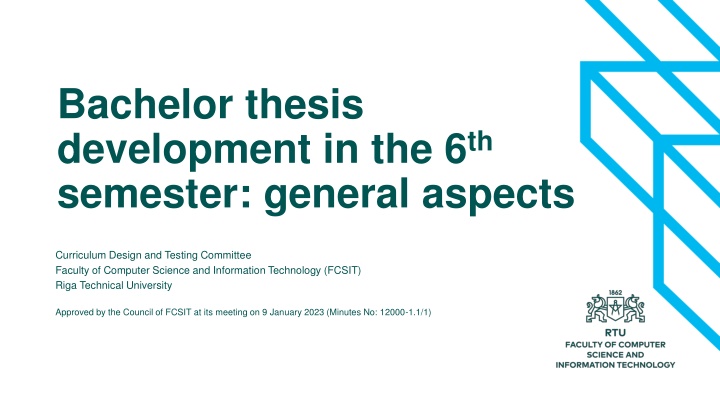 Bachelor thesis development in the 6$^{th}$ semester: general aspects

Curriculum Design and Testing Committee
Faculty of Computer Science and Information Technology (FCSIT)
Riga Technical University

Approved by the Council of FCSIT at its meeting on 9 January 2023 (Minutes No: 12000-1.1/1)

1862
RTU
FACULTY OF COMPUTER SCIENCE AND INFORMATION TECHNOLOGY